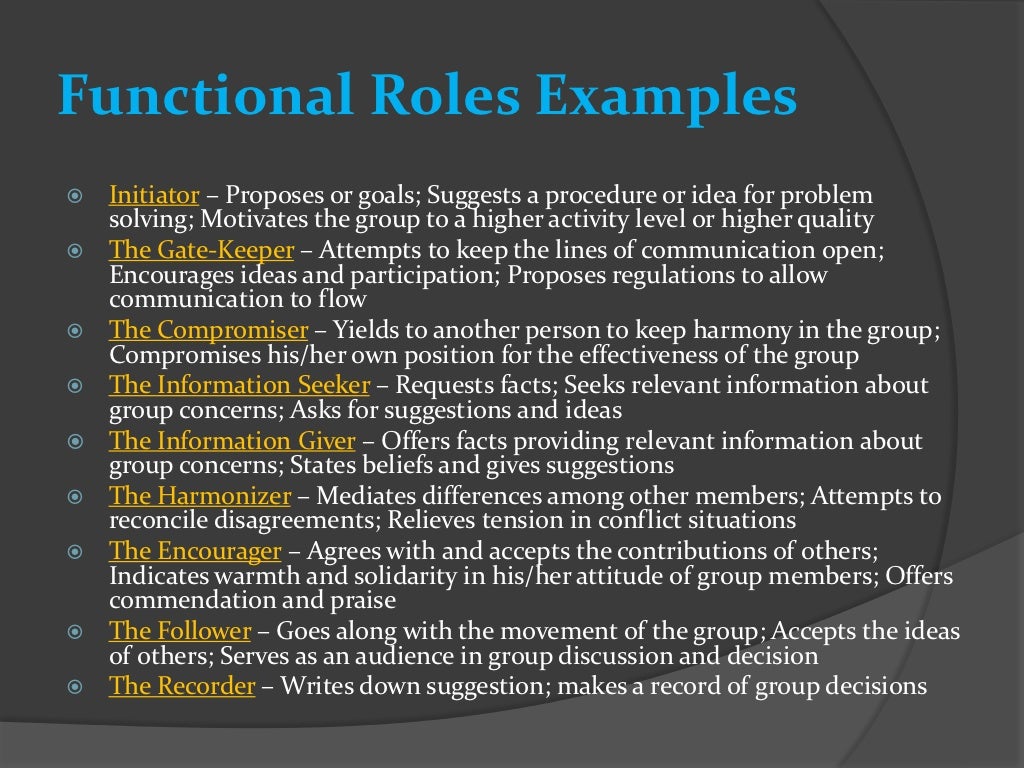 Functional Roles Examples

Initiator – Proposes or goals; Suggests a procedure or idea for problem solving; Motivates the group to a higher activity level or higher quality

The Gate-Keeper – Attempts to keep the lines of communication open; Encourages ideas and participation; Proposes regulations to allow communication to flow

The Compromiser – Yields to another person to keep harmony in the group; Compromises his/her own position for the effectiveness of the group

The Information Seeker – Requests facts; Seeks relevant information about group concerns; Asks for suggestions and ideas

The Information Giver – Offers facts providing relevant information about group concerns; States beliefs and gives suggestions

The Harmonizer – Mediates differences among other members; Attempts to reconcile disagreements; Relieves tension in conflict situations

The Encourager – Agrees with and accepts the contributions of others; Indicates warmth and solidarity in his/her attitude of group members; Offers commendation and praise

The Follower – Goes along with the movement of the group; Accepts the ideas of others; Serves as an audience in group discussion and decision

The Recorder – Writes down suggestion; makes a record of group decisions